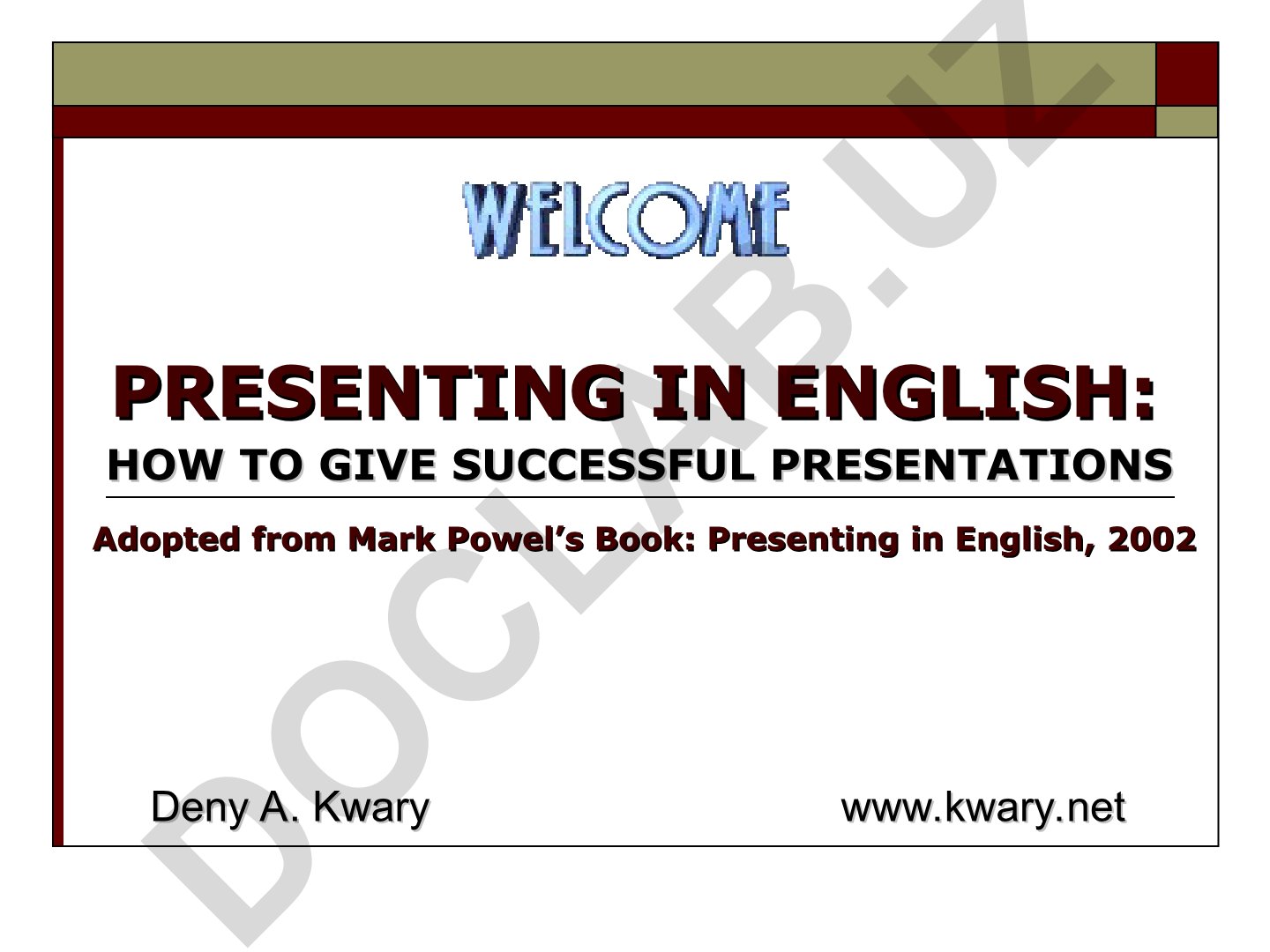 WELCOME

PRESENTING IN ENGLISH:
HOW TO GIVE SUCCESSFUL PRESENTATIONS

Adopted from Mark Powel's Book: Presenting in English, 2002

Deny A. Kwary www.kwary.net

DOCLAB.UZ